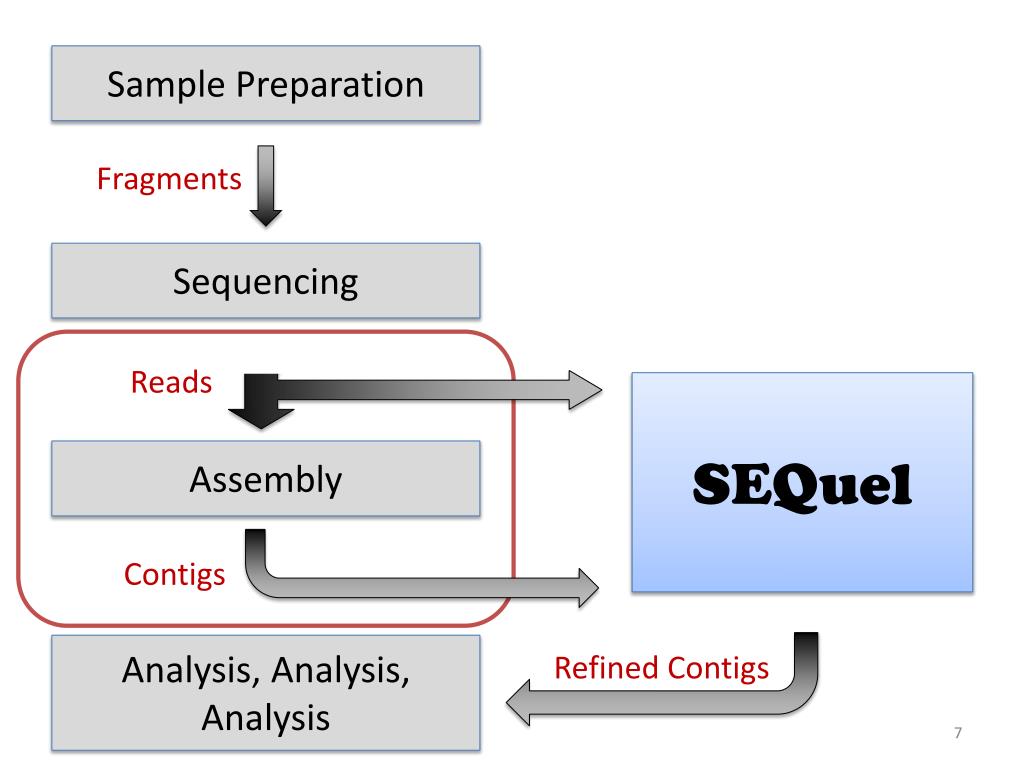 Sample Preparation

Fragments

Sequencing

Reads

Assembly

Contigs

SEQuel

Refined Contigs

Analysis, Analysis, Analysis

7